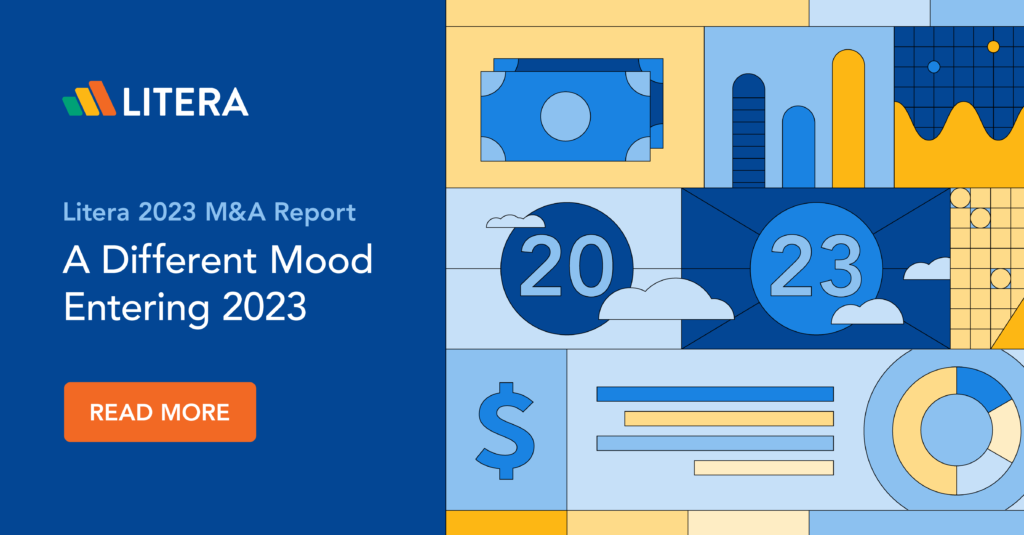 LITERA

Litera 2023 M&A Report

A Different Mood Entering 2023

READ MORE

20

23

$